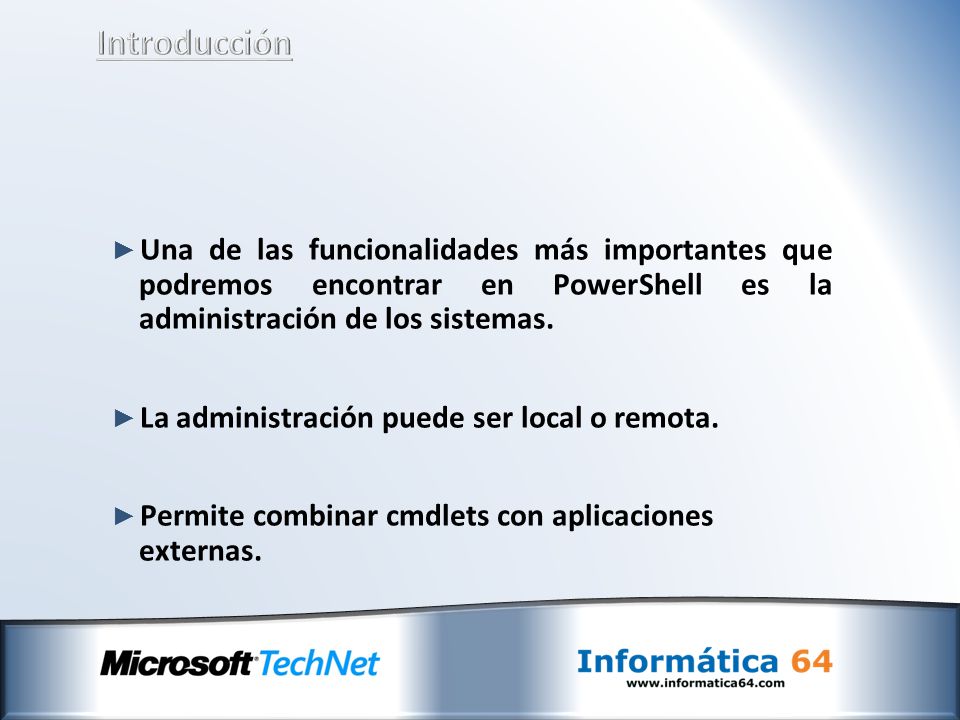 Introducción

►Una de las funcionalidades más importantes que podremos encontrar en PowerShell es la administración de los sistemas.

►La administración puede ser local o remota.

►Permite combinar cmdlets con aplicaciones externas.

Microsoft TechNet

Informática 64
www.informatica64.com